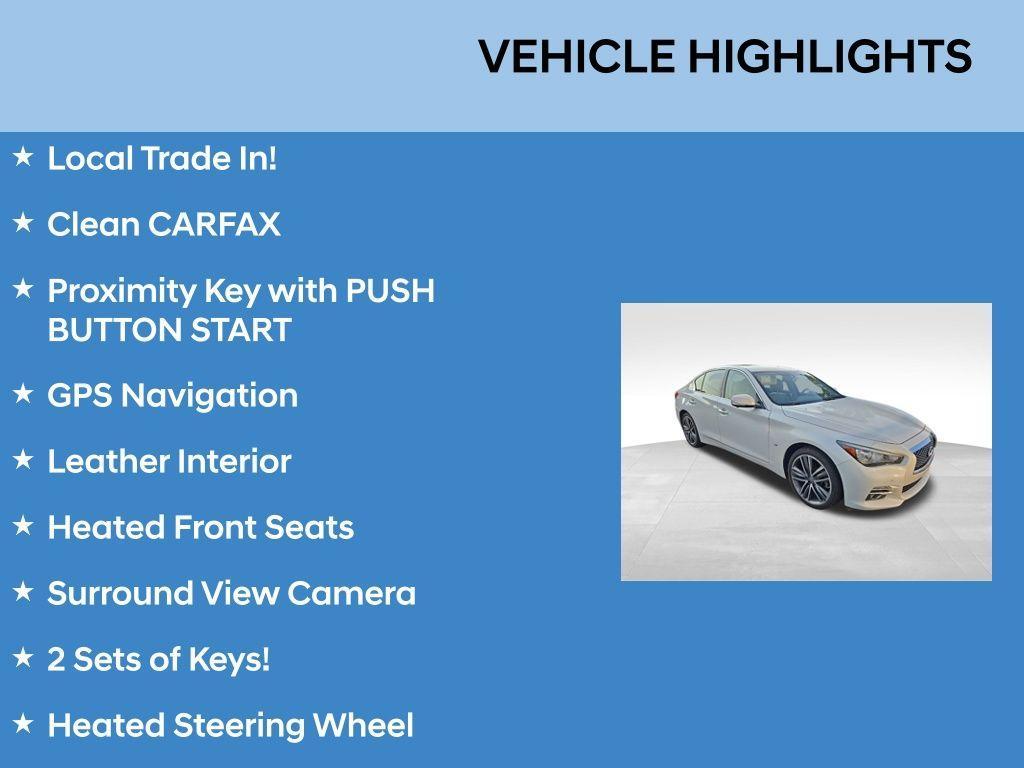 VEHICLE HIGHLIGHTS

★ Local Trade In!

★ Clean CARFAX

★ Proximity Key with PUSH BUTTON START

★ GPS Navigation

★ Leather Interior

★ Heated Front Seats

★ Surround View Camera

★ 2 Sets of Keys!

★ Heated Steering Wheel